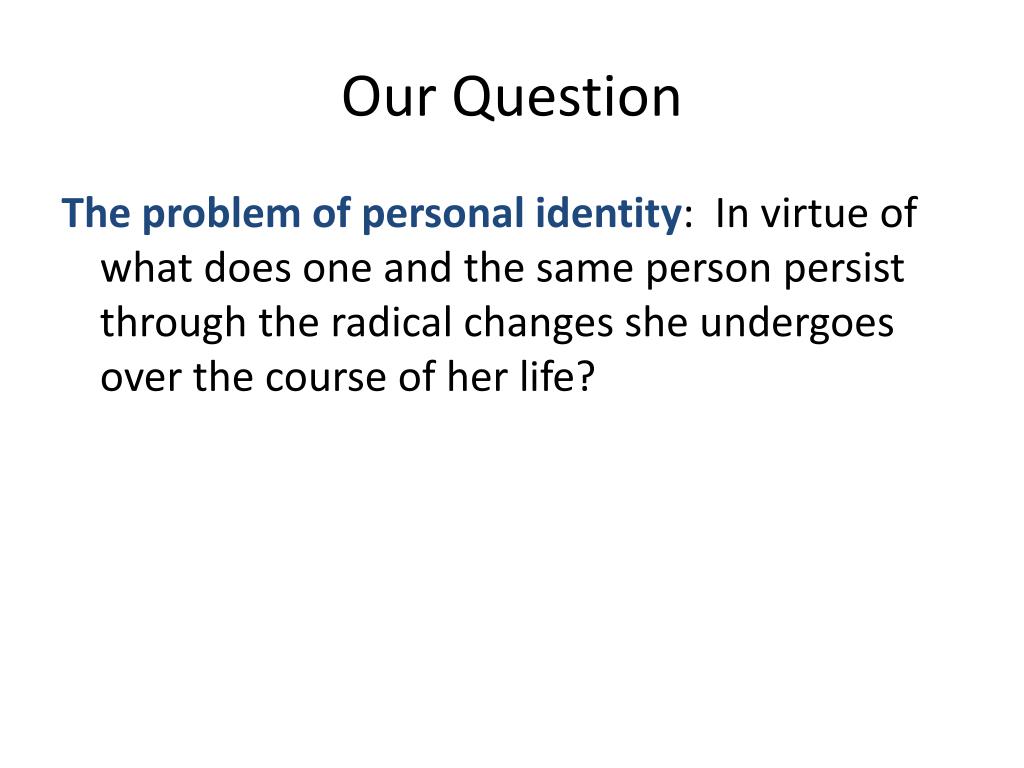 Our Question

The problem of personal identity:  In virtue of what does one and the same person persist through the radical changes she undergoes over the course of her life?